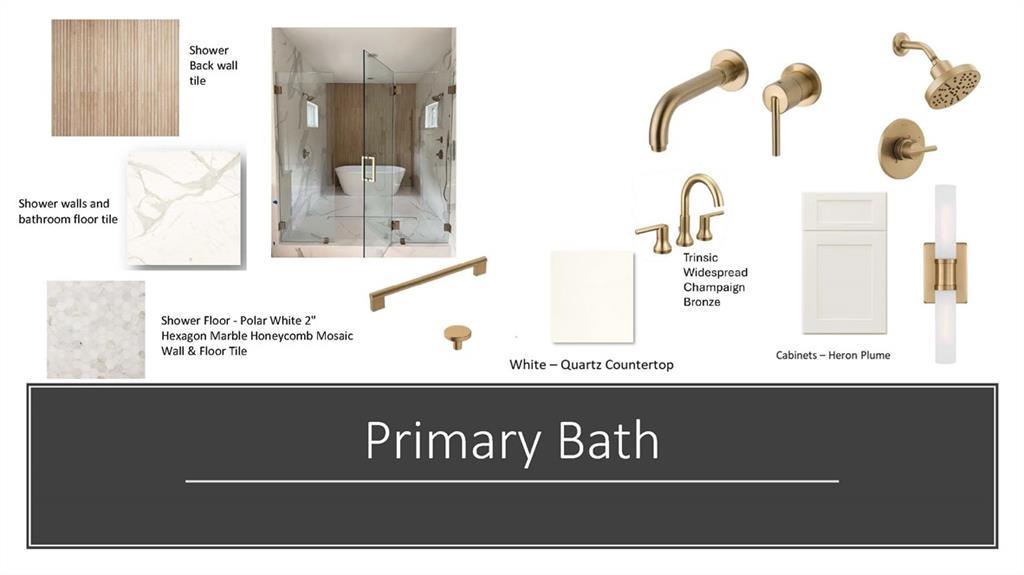 Shower Back wall tile

Shower walls and bathroom floor tile

Shower Floor - Polar White 2" Hexagon Marble Honeycomb Mosaic Wall & Floor Tile

Trinsic Widespread Champaign Bronze

White – Quartz Countertop

Cabinets – Heron Plume

Primary Bath